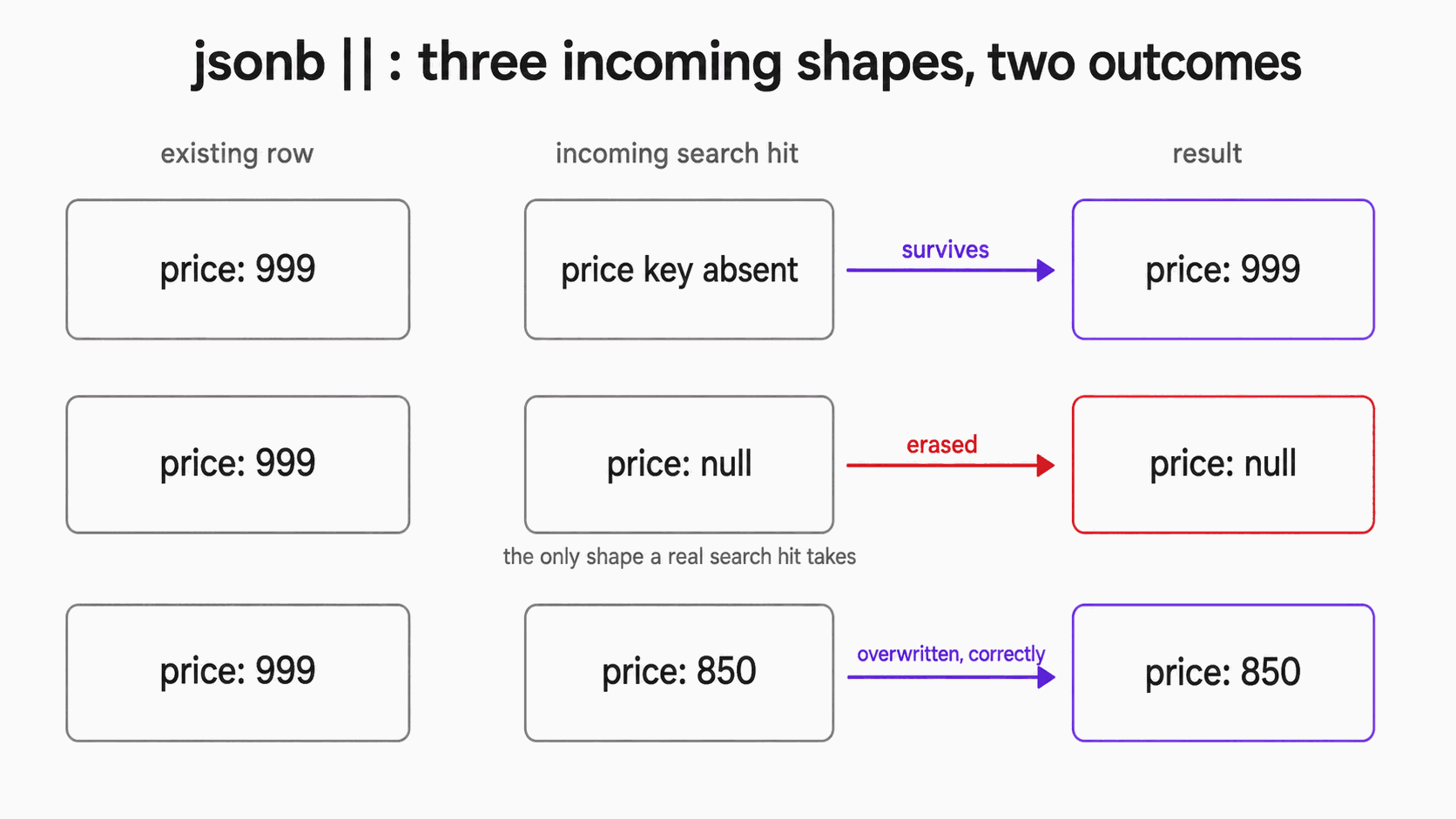 jsonb || : three incoming shapes, two outcomes

existing row

incoming search hit

result

price: 999

price key absent

survives

price: 999

price: 999

price: null

erased

price: null

the only shape a real search hit takes

price: 999

price: 850

overwritten, correctly

price: 850